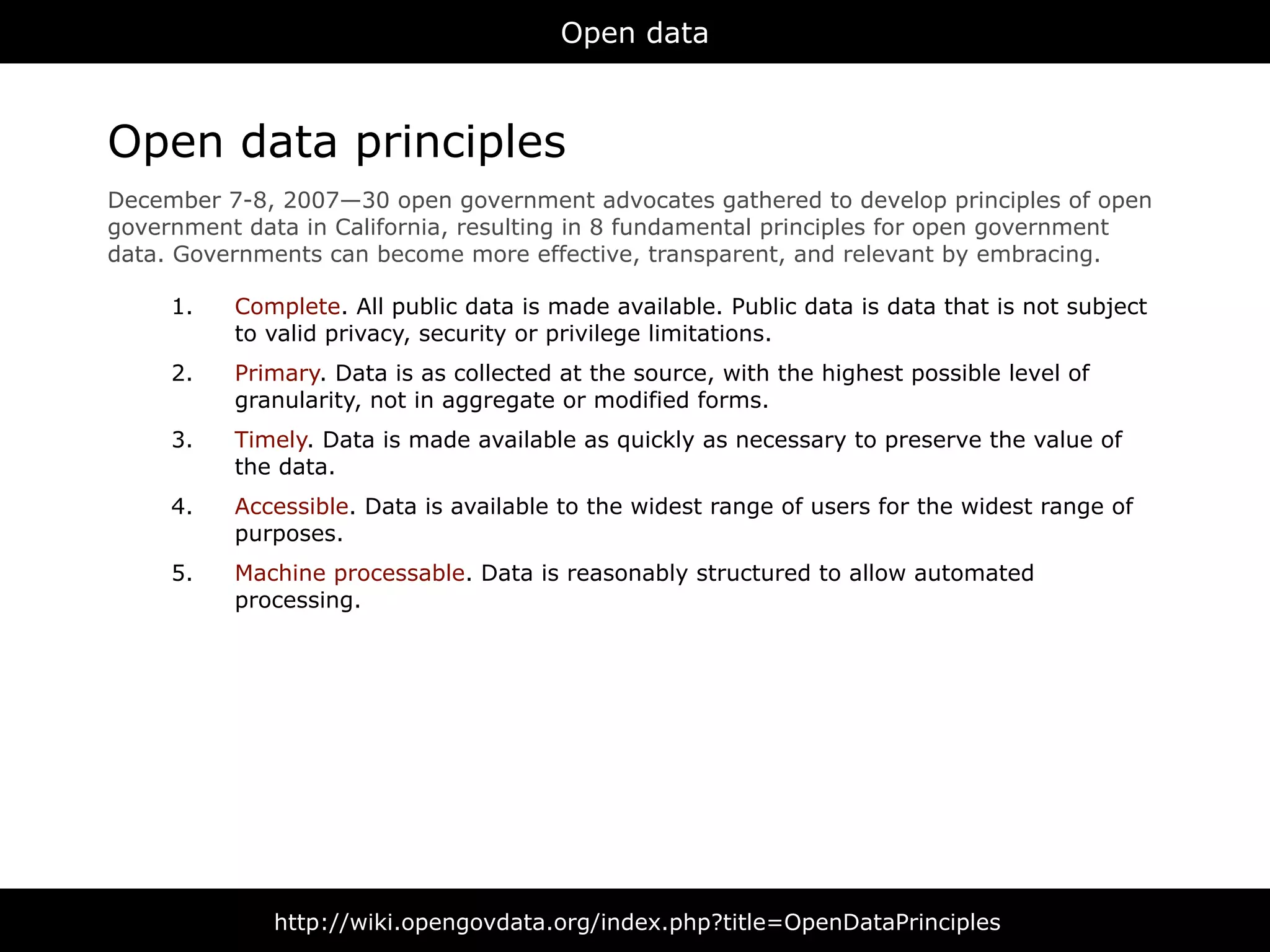 Open data

Open data principles

December 7-8, 2007—30 open government advocates gathered to develop principles of open government data in California, resulting in 8 fundamental principles for open government data. Governments can become more effective, transparent, and relevant by embracing.

1. Complete. All public data is made available. Public data is data that is not subject to valid privacy, security or privilege limitations.

2. Primary. Data is as collected at the source, with the highest possible level of granularity, not in aggregate or modified forms.

3. Timely. Data is made available as quickly as necessary to preserve the value of the data.

4. Accessible. Data is available to the widest range of users for the widest range of purposes.

5. Machine processable. Data is reasonably structured to allow automated processing.

http://wiki.opengovdata.org/index.php?title=OpenDataPrinciples